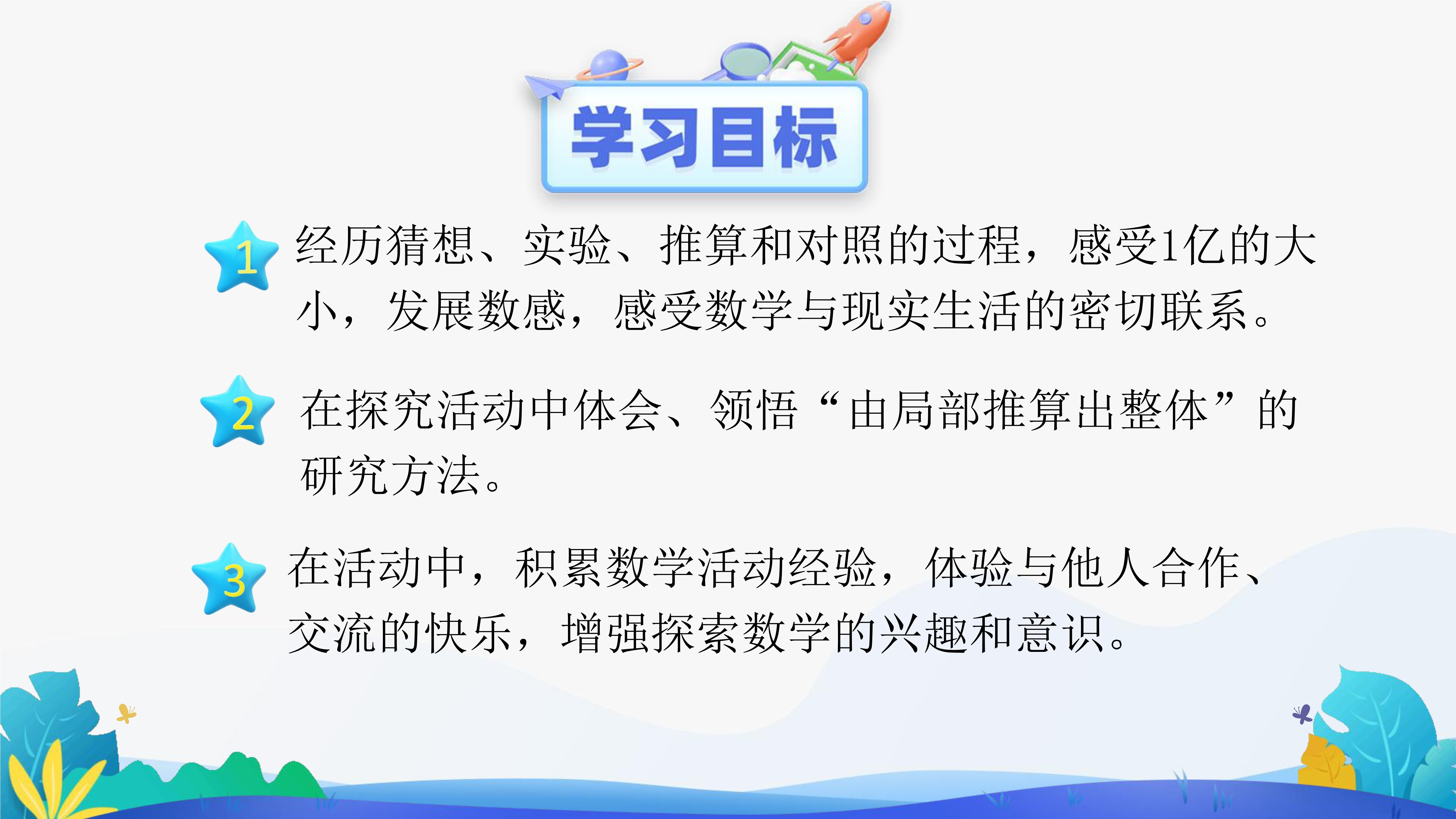 学习目标

1 经历猜想、实验、推算和对照的过程，感受1亿的大小，发展数感，感受数学与现实生活的密切联系。

2 在探究活动中体会、领悟“由局部推算出整体”的研究方法。

3 在活动中，积累数学活动经验，体验与他人合作、交流的快乐，增强探索数学的兴趣和意识。